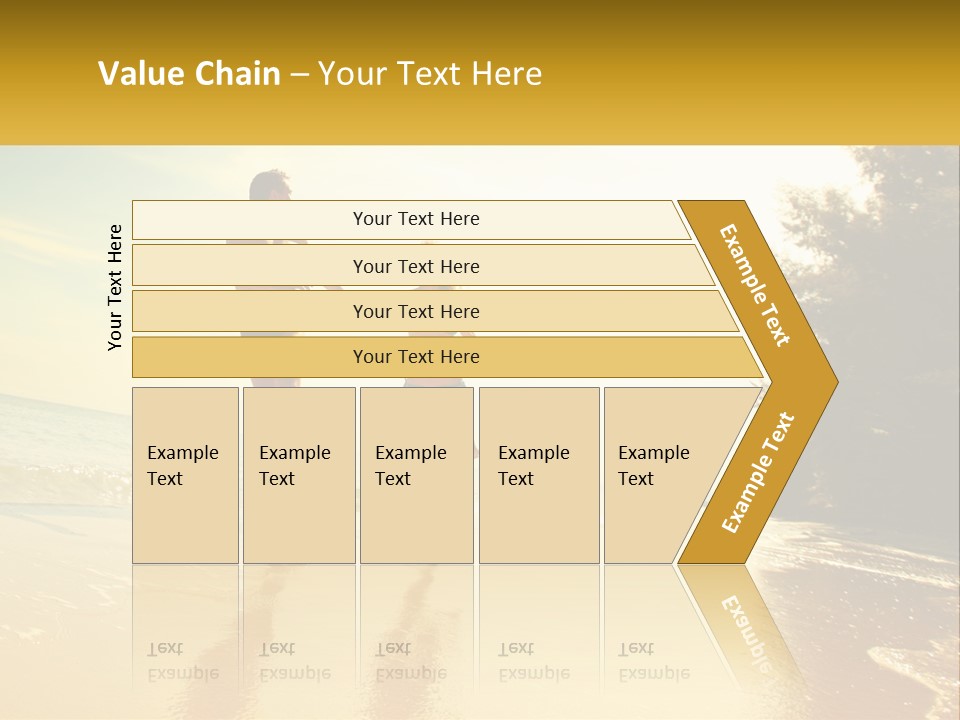 Value Chain – Your Text Here

Your Text Here

Your Text Here

Your Text Here

Your Text Here

Your Text Here

Example Text

Example Text

Example Text

Example Text

Example Text

Example Text

Example Text